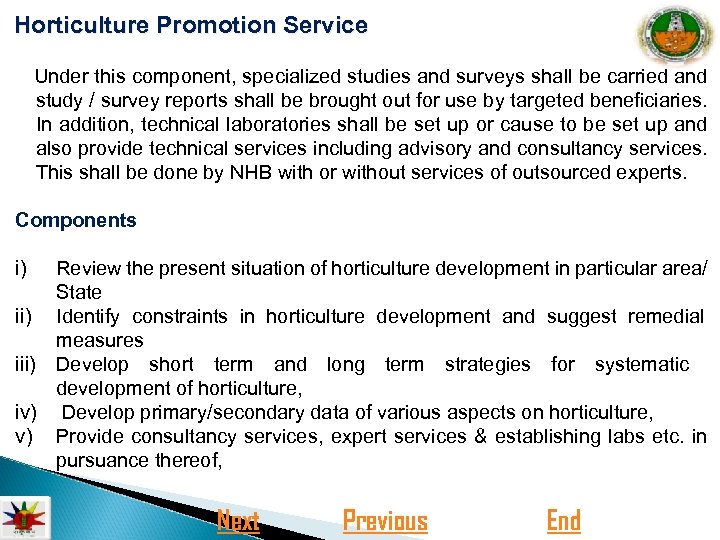 Horticulture Promotion Service

Under this component, specialized studies and surveys shall be carried and study / survey reports shall be brought out for use by targeted beneficiaries. In addition, technical laboratories shall be set up or cause to be set up and also provide technical services including advisory and consultancy services. This shall be done by NHB with or without services of outsourced experts.

Components

i) Review the present situation of horticulture development in particular area/ State
ii) Identify constraints in horticulture development and suggest remedial measures
iii) Develop short term and long term strategies for systematic development of horticulture,
iv) Develop primary/secondary data of various aspects on horticulture,
v) Provide consultancy services, expert services & establishing labs etc. in pursuance thereof,

Next Previous End